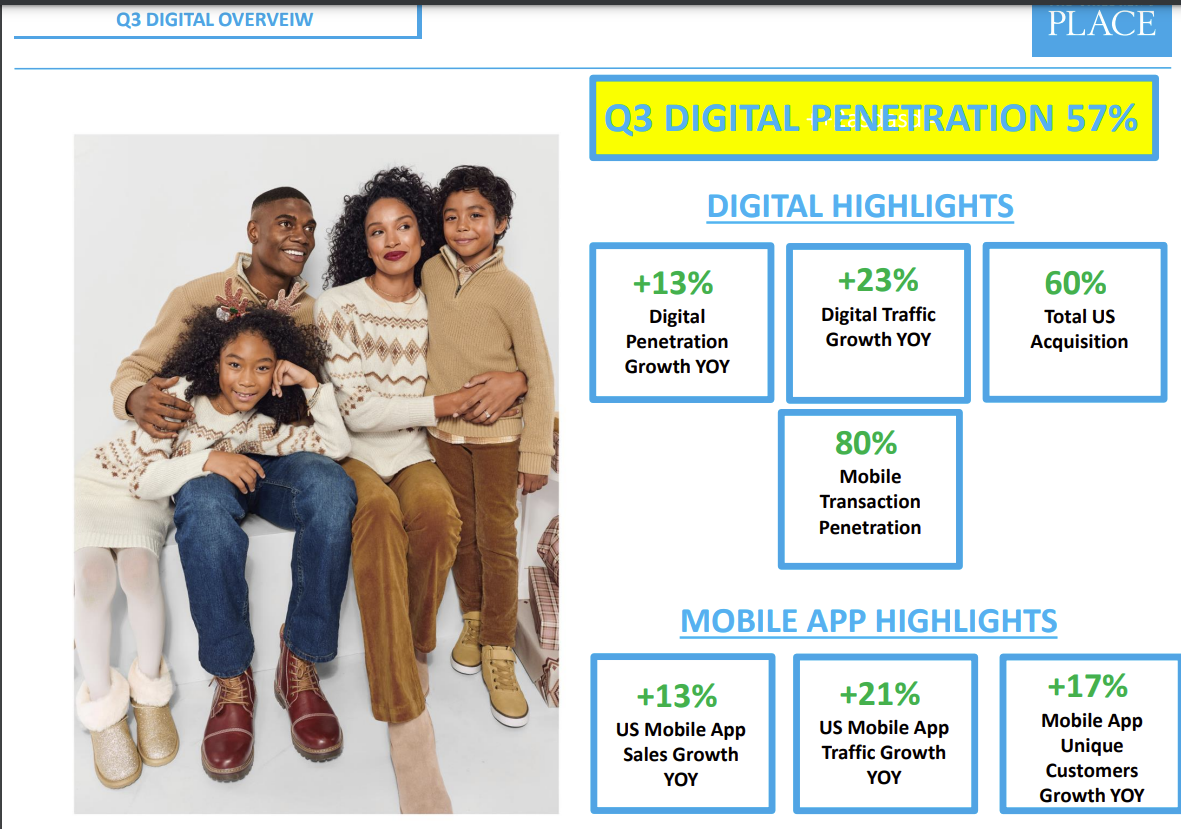 Q3 DIGITAL OVERVEIW

PLACE

Q3 DIGITAL PENETRATION 57%

DIGITAL HIGHLIGHTS

+13%
Digital Penetration Growth YOY

+23%
Digital Traffic Growth YOY

60%
Total US Acquisition

80%
Mobile Transaction Penetration

MOBILE APP HIGHLIGHTS

+13%
US Mobile App Sales Growth YOY

+21%
US Mobile App Traffic Growth YOY

+17%
Mobile App Unique Customers Growth YOY